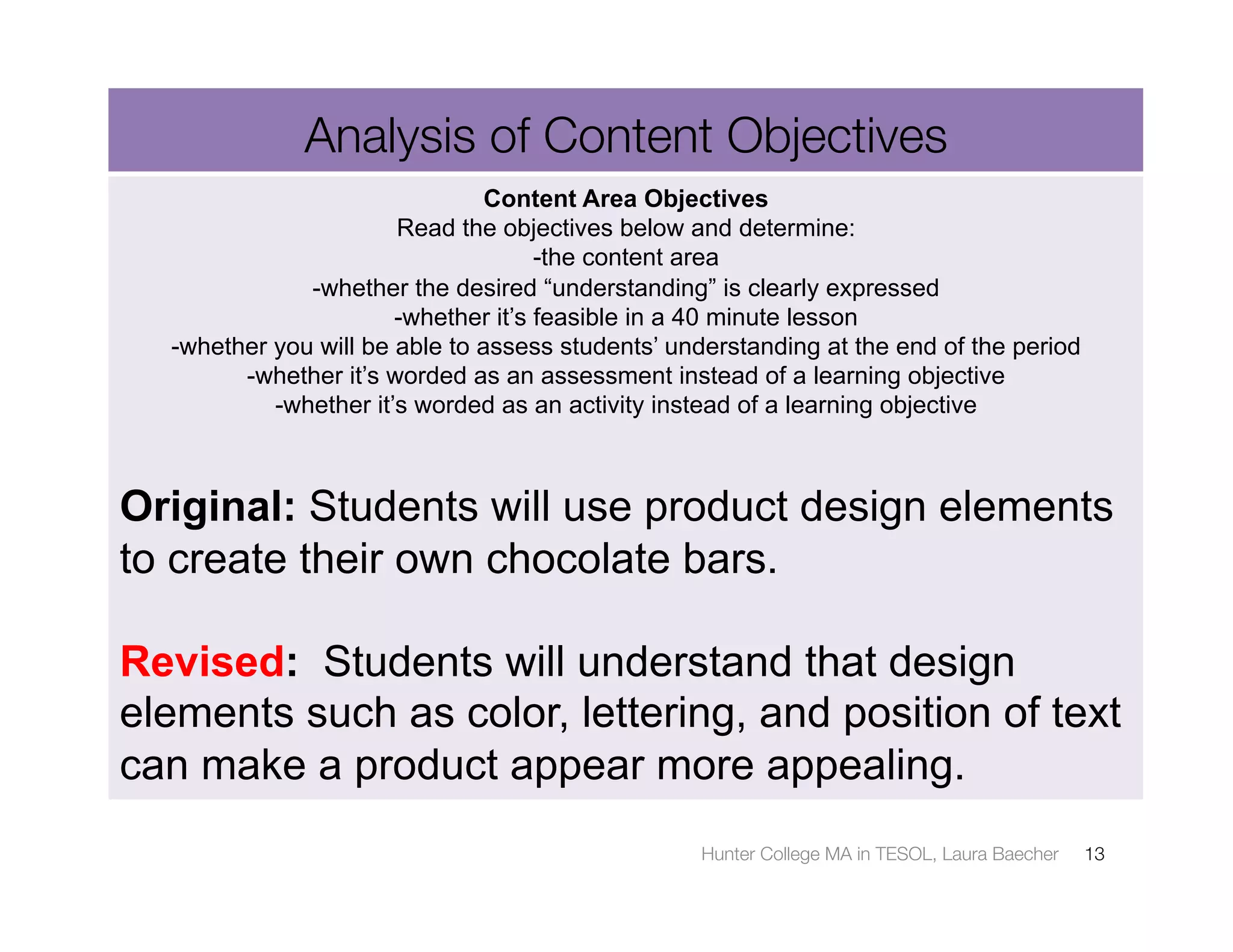 Analysis of Content Objectives

Content Area Objectives
Read the objectives below and determine:
-the content area
-whether the desired “understanding” is clearly expressed
-whether it’s feasible in a 40 minute lesson
-whether you will be able to assess students’ understanding at the end of the period
-whether it’s worded as an assessment instead of a learning objective
-whether it’s worded as an activity instead of a learning objective

Original: Students will use product design elements to create their own chocolate bars.

Revised: Students will understand that design elements such as color, lettering, and position of text can make a product appear more appealing.

Hunter College MA in TESOL, Laura Baecher 13